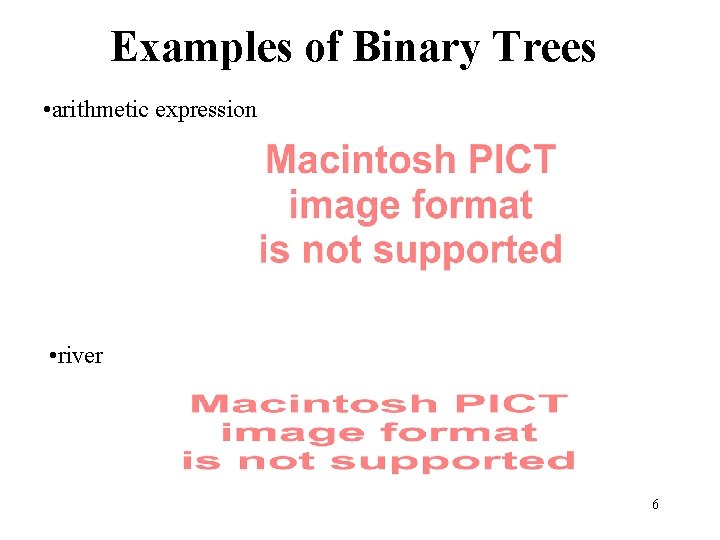 Examples of Binary Trees

•arithmetic expression

Macintosh PICT image format is not supported

•river

Macintosh PICT image format is not supported

6